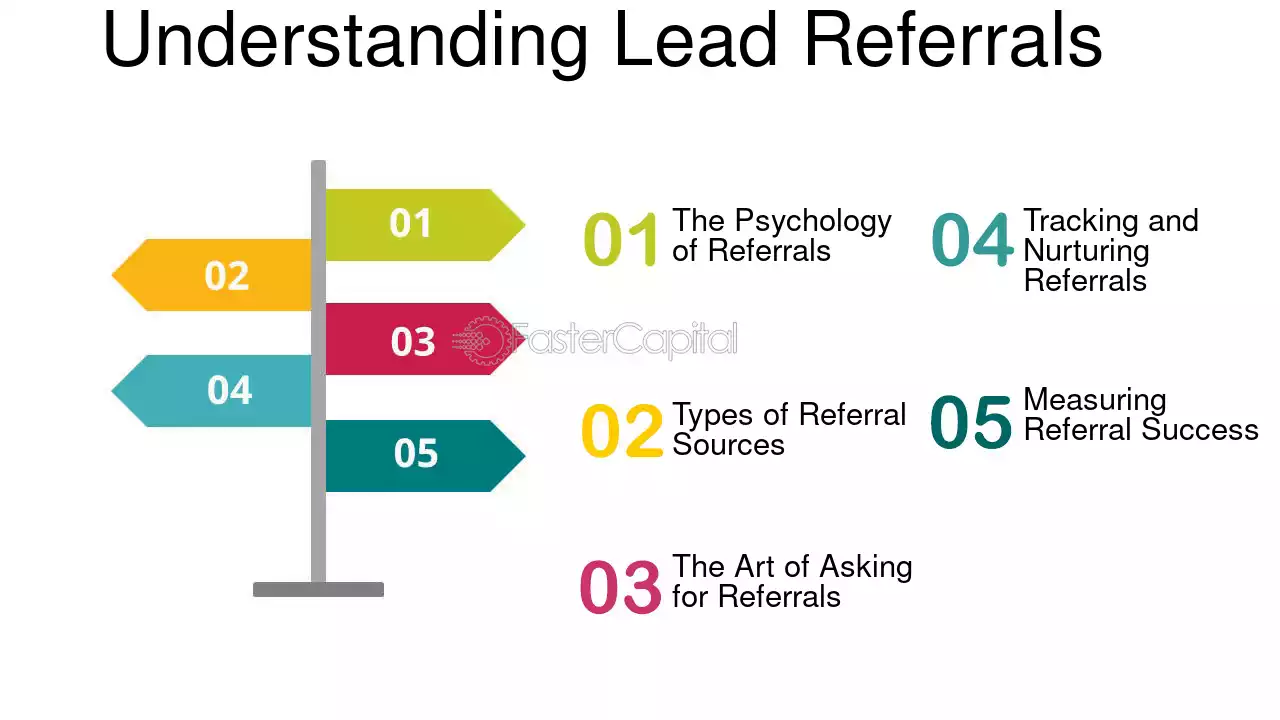 Understanding Lead Referrals

01

02

03

04

05

FasterCapital

01 The Psychology of Referrals

02 Types of Referral Sources

03 The Art of Asking for Referrals

04 Tracking and Nurturing Referrals

05 Measuring Referral Success